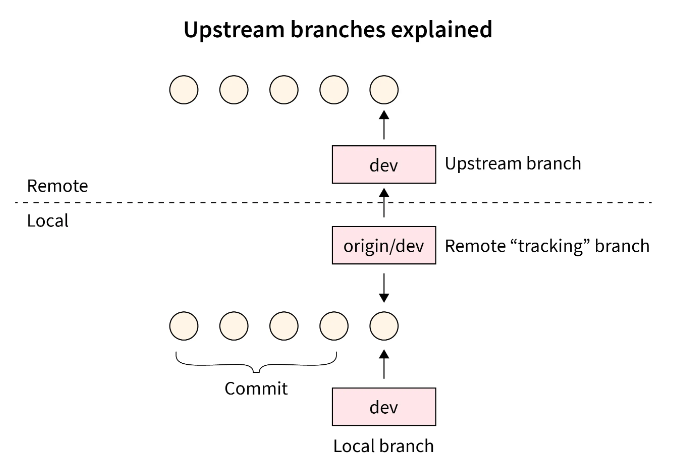 Upstream branches explained

dev

Upstream branch

Remote

Local

origin/dev

Remote “tracking” branch

Commit

dev

Local branch